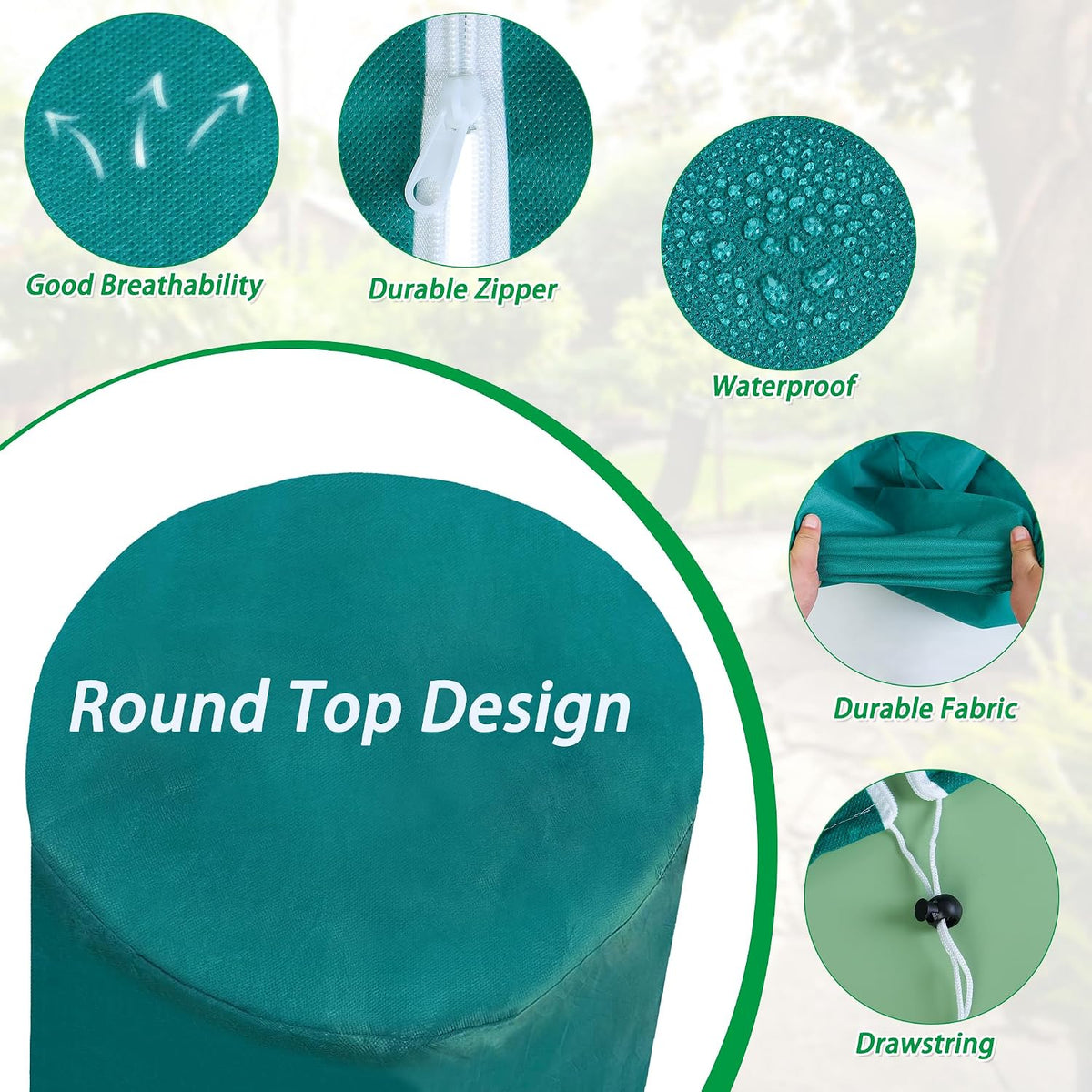 Good Breathability

Durable Zipper

Waterproof

Round Top Design

Durable Fabric

Drawstring